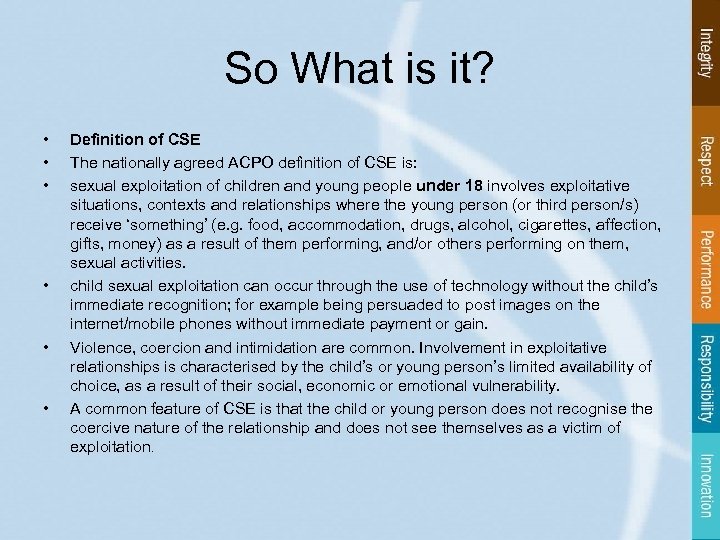 So What is it?

• Definition of CSE
• The nationally agreed ACPO definition of CSE is:
• sexual exploitation of children and young people under 18 involves exploitative situations, contexts and relationships where the young person (or third person/s) receive 'something' (e.g. food, accommodation, drugs, alcohol, cigarettes, affection, gifts, money) as a result of them performing, and/or others performing on them, sexual activities.
• child sexual exploitation can occur through the use of technology without the child's immediate recognition; for example being persuaded to post images on the internet/mobile phones without immediate payment or gain.
• Violence, coercion and intimidation are common. Involvement in exploitative relationships is characterised by the child's or young person's limited availability of choice, as a result of their social, economic or emotional vulnerability.
• A common feature of CSE is that the child or young person does not recognise the coercive nature of the relationship and does not see themselves as a victim of exploitation.

Integrity
Respect
Performance
Responsibility
Innovation